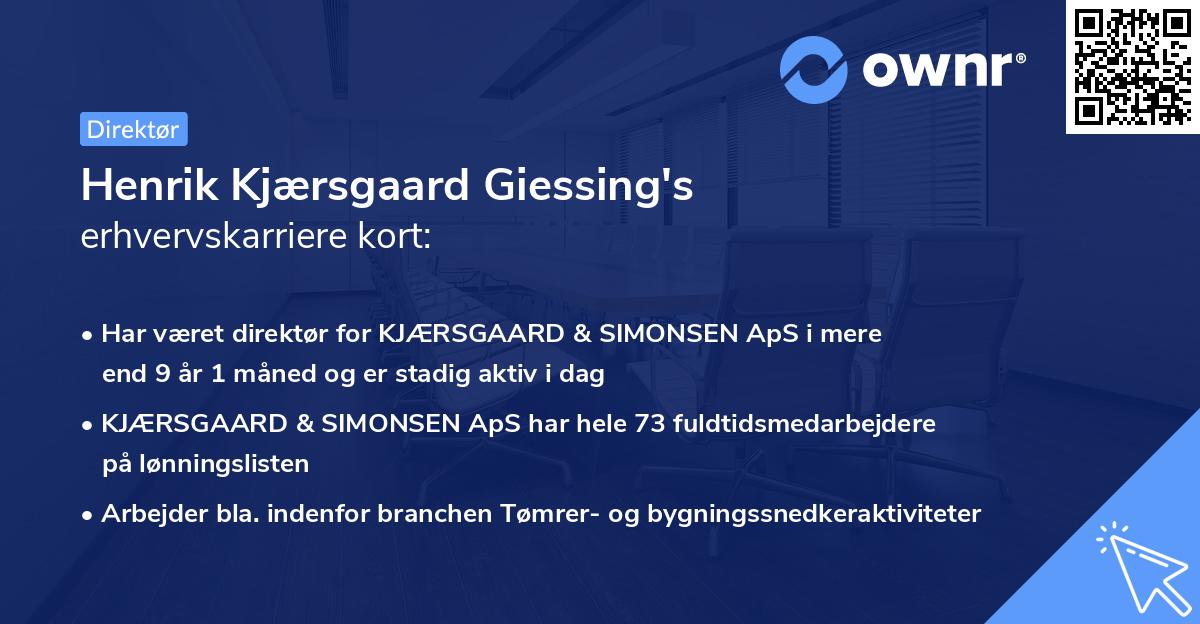 ownr®

Direktør

Henrik Kjærsgaard Giessing's erhvervskarriere kort:

• Har været direktør for KJÆRSGAARD & SIMONSEN ApS i mere end 9 år 1 måned og er stadig aktiv i dag

• KJÆRSGAARD & SIMONSEN ApS har hele 73 fuldtidsmedarbejdere på lønningslisten

• Arbejder bla. indenfor branchen Tømrer- og bygningssnedkeraktiviteter